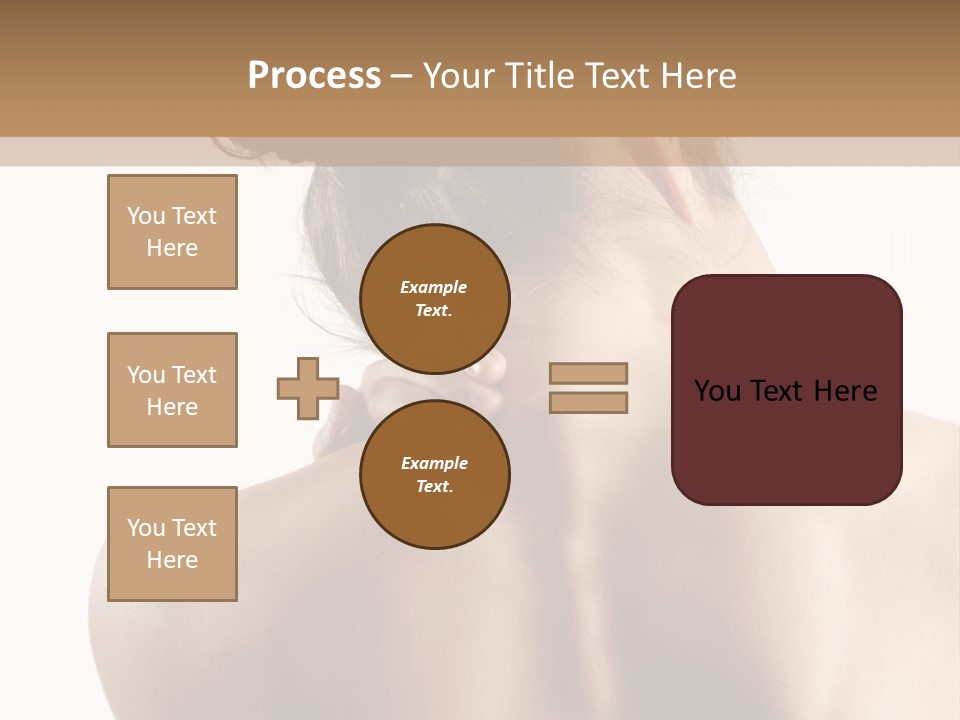 Process – Your Title Text Here

You Text Here

You Text Here

You Text Here

Example Text.

Example Text.

You Text Here